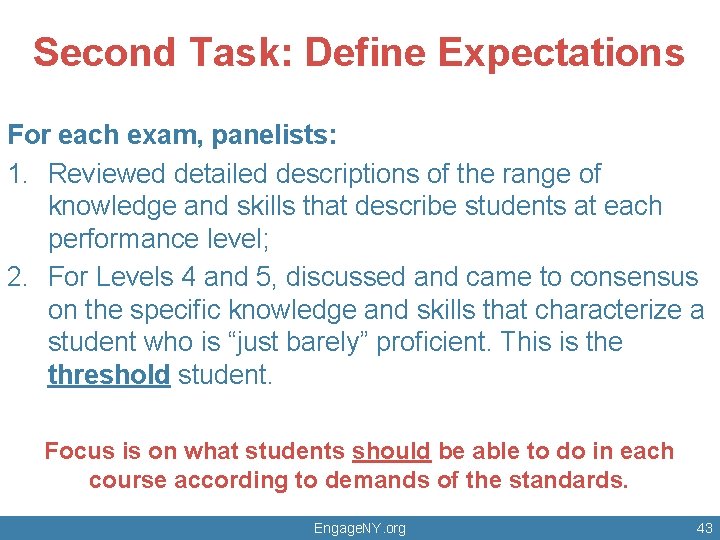 Second Task: Define Expectations

For each exam, panelists:

1. Reviewed detailed descriptions of the range of knowledge and skills that describe students at each performance level;
2. For Levels 4 and 5, discussed and came to consensus on the specific knowledge and skills that characterize a student who is “just barely” proficient. This is the threshold student.

Focus is on what students should be able to do in each course according to demands of the standards.

EngageNY.org

43